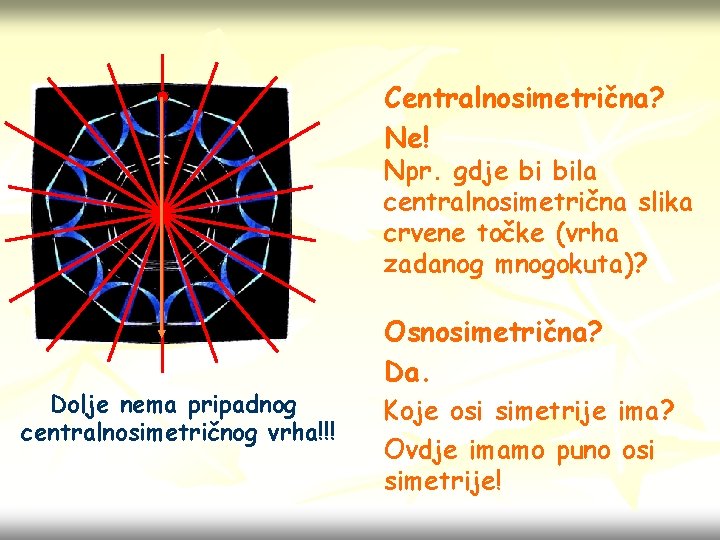 Dolje nema pripadnog centralnosimetričnog vrha!!!

Centralnosimetrična?

Ne!

Npr. gdje bi bila centralnosimetrična slika crvene točke (vrha zadanog mnogokuta)?

Osnosimetrična?

Da.

Koje osi simetrije ima?

Ovdje imamo puno osi simetrije!